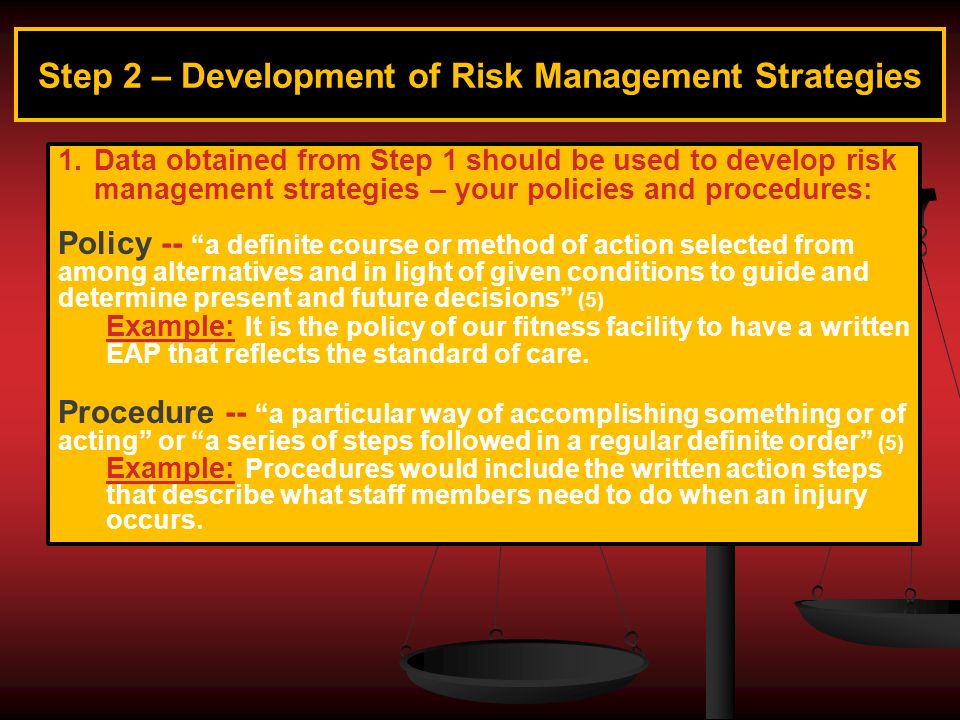 Step 2 – Development of Risk Management Strategies

1. Data obtained from Step 1 should be used to develop risk management strategies – your policies and procedures:

Policy -- “a definite course or method of action selected from among alternatives and in light of given conditions to guide and determine present and future decisions” (5)

Example: It is the policy of our fitness facility to have a written EAP that reflects the standard of care.

Procedure -- “a particular way of accomplishing something or of acting” or “a series of steps followed in a regular definite order” (5)

Example: Procedures would include the written action steps that describe what staff members need to do when an injury occurs.